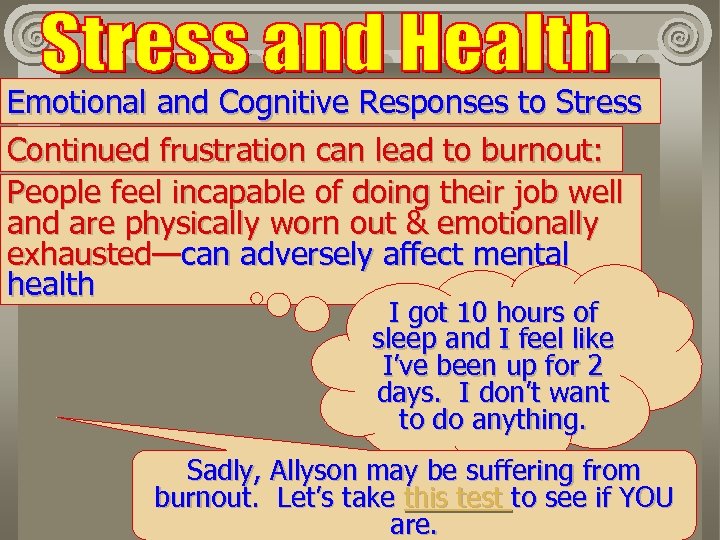 Stress and Health

Emotional and Cognitive Responses to Stress

Continued frustration can lead to burnout:

People feel incapable of doing their job well and are physically worn out & emotionally exhausted—can adversely affect mental health

I got 10 hours of sleep and I feel like I've been up for 2 days. I don't want to do anything.

Sadly, Allyson may be suffering from burnout. Let's take this test to see if YOU are.